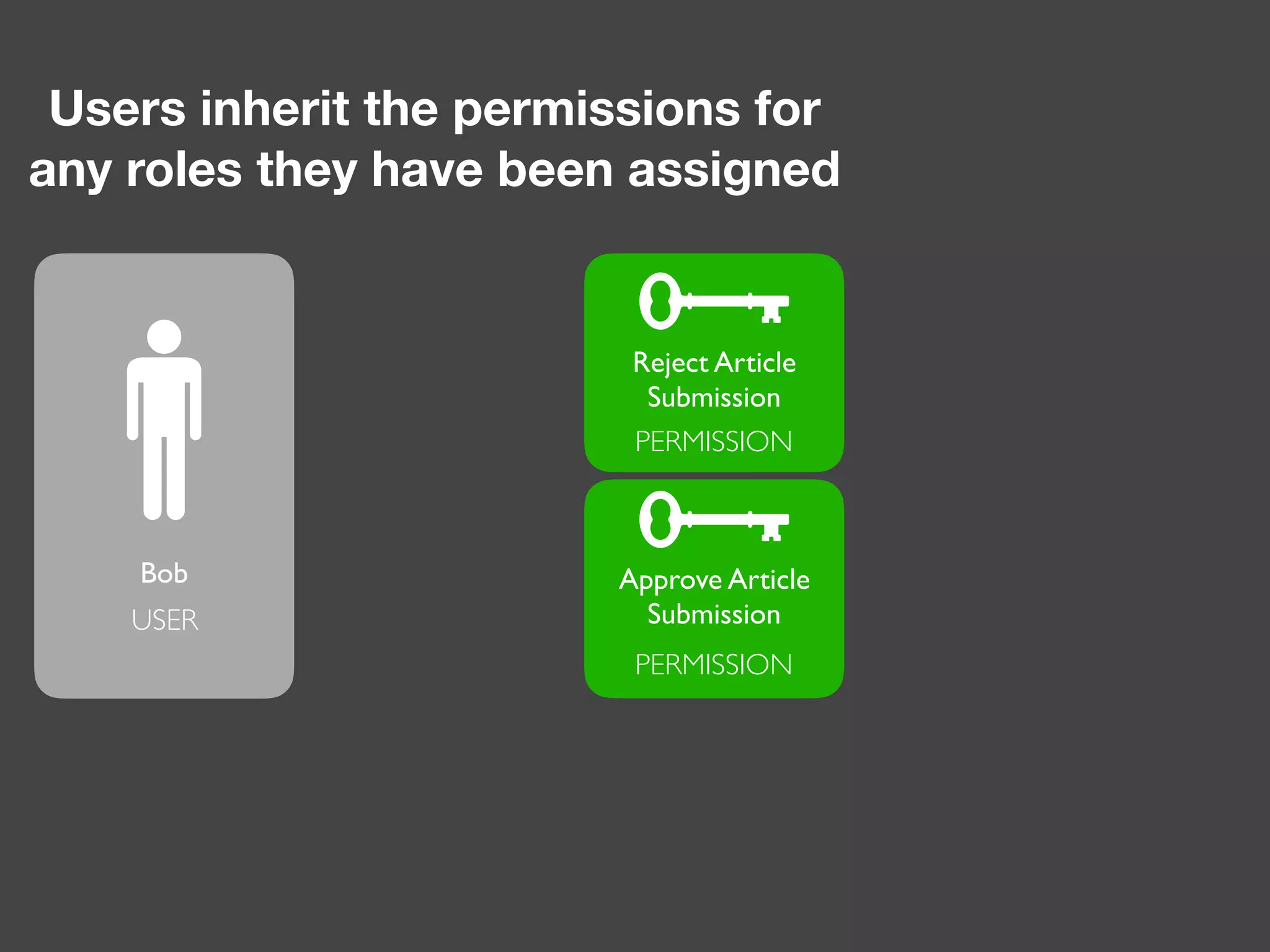 Users inherit the permissions for any roles they have been assigned

Bob
USER

Reject Article Submission
PERMISSION

Approve Article Submission
PERMISSION